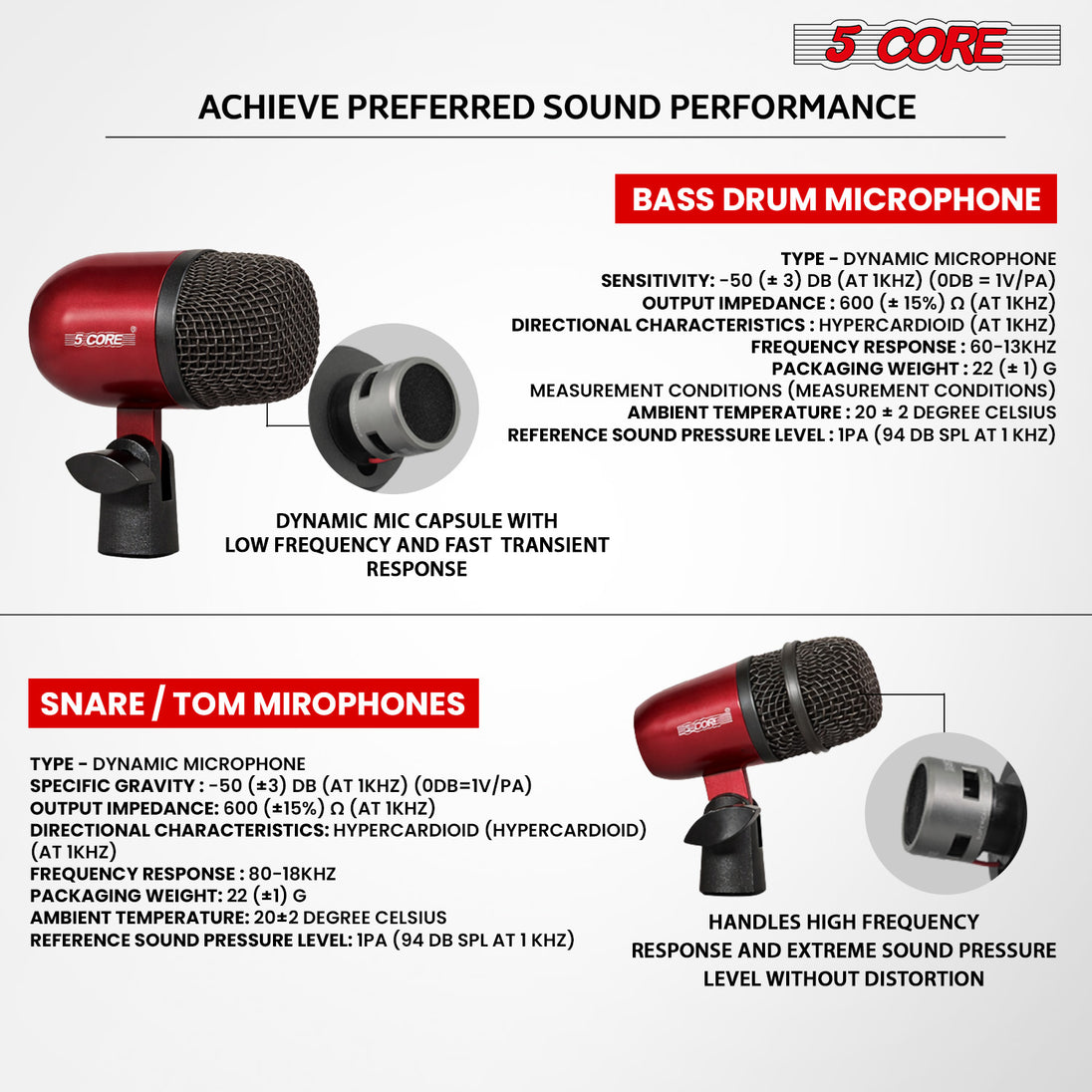 5 CORE

ACHIEVE PREFERRED SOUND PERFORMANCE

BASS DRUM MICROPHONE

TYPE - DYNAMIC MICROPHONE
SENSITIVITY: -50 (± 3) DB (AT 1KHZ) (0DB = 1V/PA)
OUTPUT IMPEDANCE : 600 (± 15%) Ω (AT 1KHZ)
DIRECTIONAL CHARACTERISTICS : HYPERCARDIOID (AT 1KHZ)
FREQUENCY RESPONSE : 60-13KHZ
PACKAGING WEIGHT : 22 (± 1) G
MEASUREMENT CONDITIONS (MEASUREMENT CONDITIONS)
AMBIENT TEMPERATURE : 20 ± 2 DEGREE CELSIUS
REFERENCE SOUND PRESSURE LEVEL : 1PA (94 DB SPL AT 1 KHZ)

5 CORE

DYNAMIC MIC CAPSULE WITH LOW FREQUENCY AND FAST TRANSIENT RESPONSE

SNARE / TOM MIROPHONES

TYPE - DYNAMIC MICROPHONE
SPECIFIC GRAVITY : -50 (±3) DB (AT 1KHZ) (0DB=1V/PA)
OUTPUT IMPEDANCE: 600 (±15%) Ω (AT 1KHZ)
DIRECTIONAL CHARACTERISTICS: HYPERCARDIOID (HYPERCARDIOID) (AT 1KHZ)
FREQUENCY RESPONSE : 80-18KHZ
PACKAGING WEIGHT: 22 (±1) G
AMBIENT TEMPERATURE: 20±2 DEGREE CELSIUS
REFERENCE SOUND PRESSURE LEVEL: 1PA (94 DB SPL AT 1 KHZ)

5 CORE

HANDLES HIGH FREQUENCY RESPONSE AND EXTREME SOUND PRESSURE LEVEL WITHOUT DISTORTION